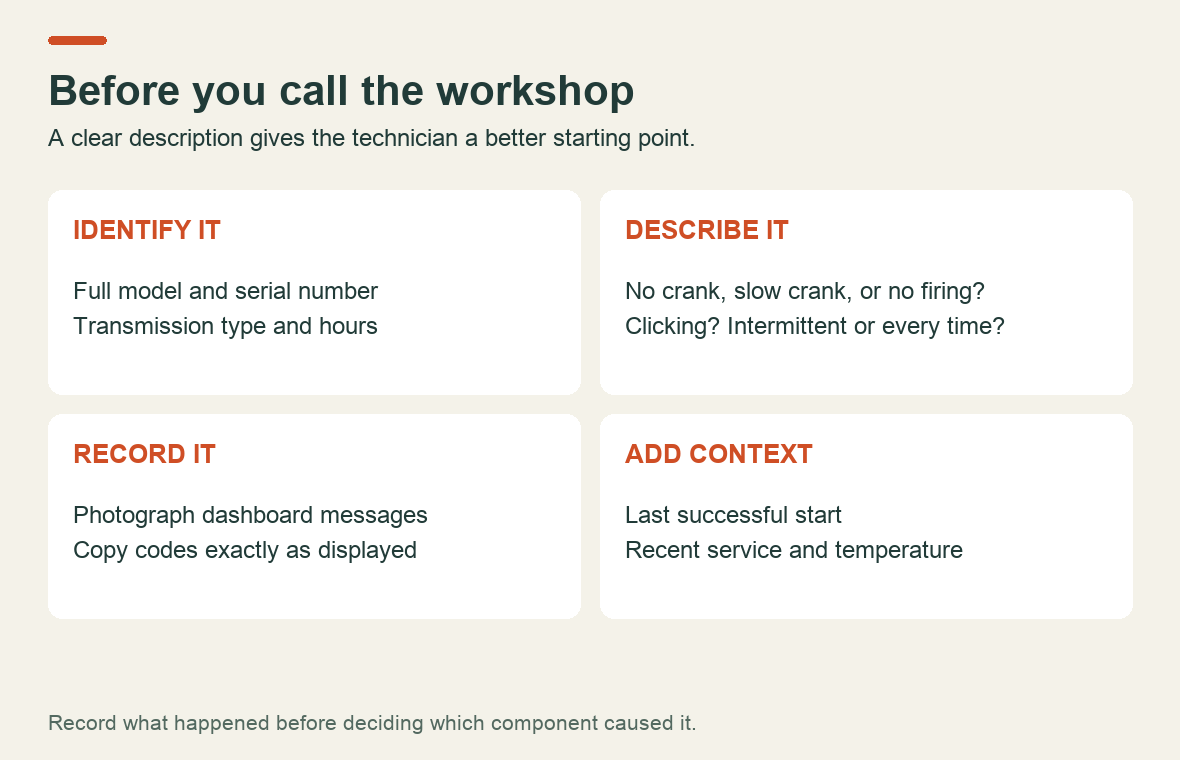 Before you call the workshop

A clear description gives the technician a better starting point.

IDENTIFY IT

Full model and serial number
Transmission type and hours

DESCRIBE IT

No crank, slow crank, or no firing?
Clicking? Intermittent or every time?

RECORD IT

Photograph dashboard messages
Copy codes exactly as displayed

ADD CONTEXT

Last successful start
Recent service and temperature

Record what happened before deciding which component caused it.